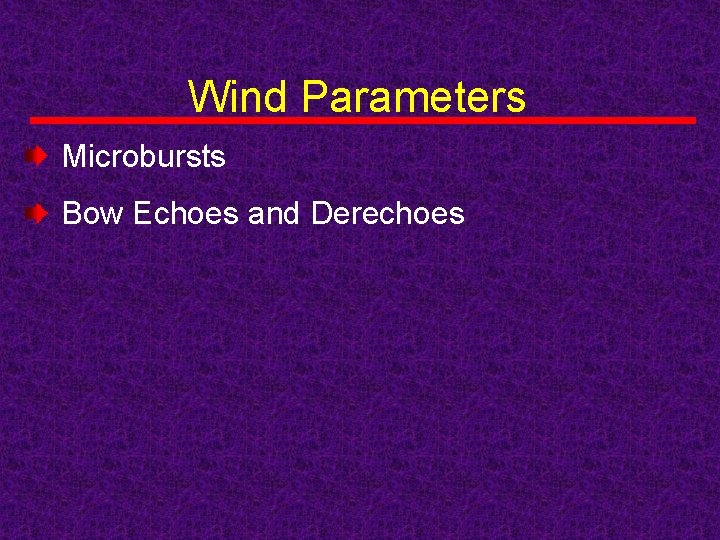 Wind Parameters

Microbursts

Bow Echoes and Derechoes